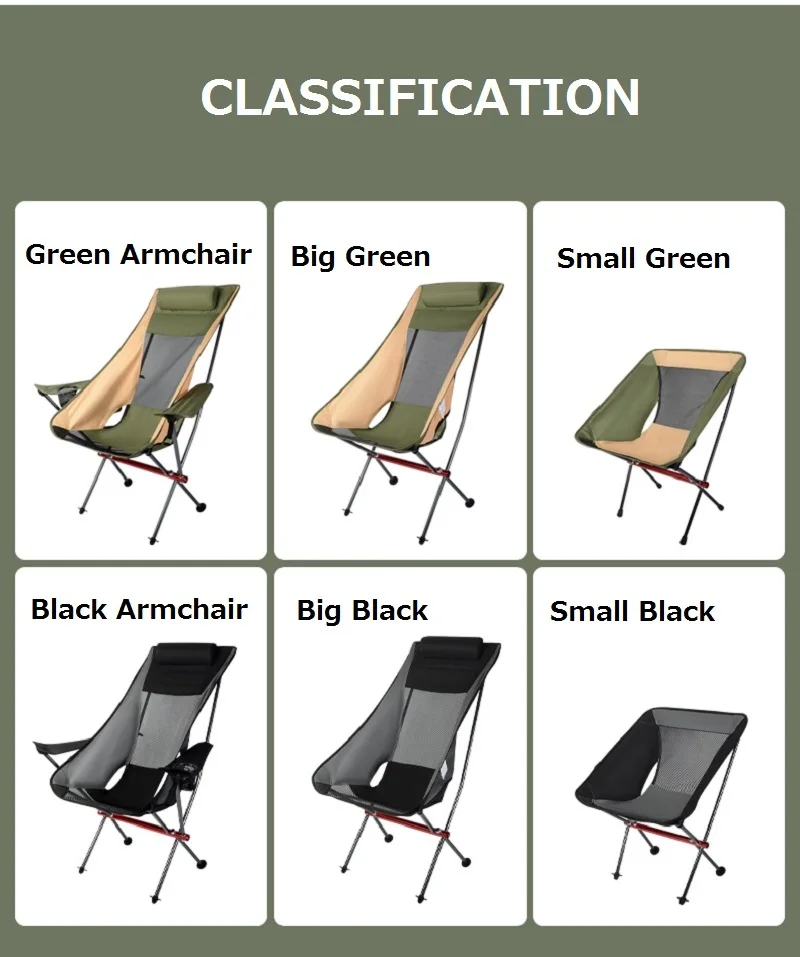 CLASSIFICATION

Green Armchair

Big Green

Small Green

Black Armchair

Big Black

Small Black